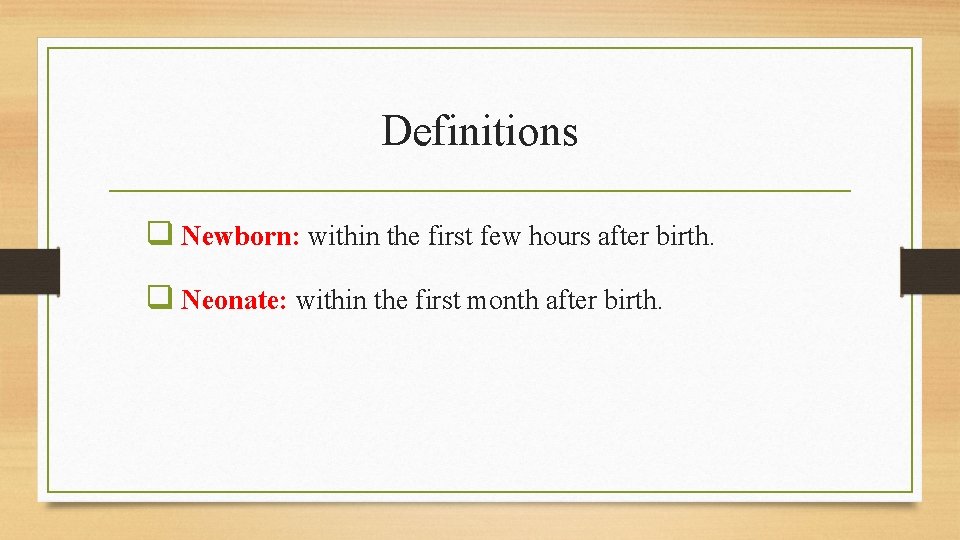 Definitions

❑ Newborn: within the first few hours after birth.

❑ Neonate: within the first month after birth.